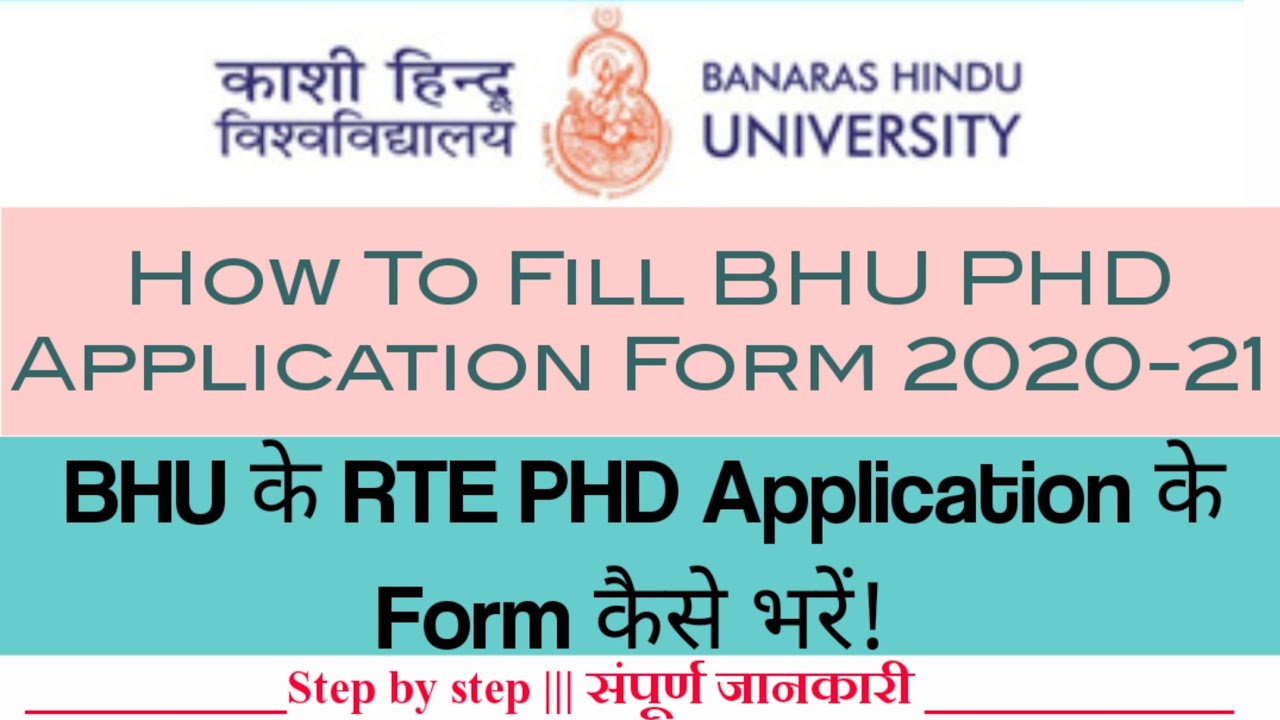 काशी हिन्दू विश्वविद्यालय

BANARAS HINDU UNIVERSITY

How To Fill BHU PHD Application Form 2020-21

BHU के RTE PHD Application के Form कैसे भरें!

Step by step ||| संपूर्ण जानकारी